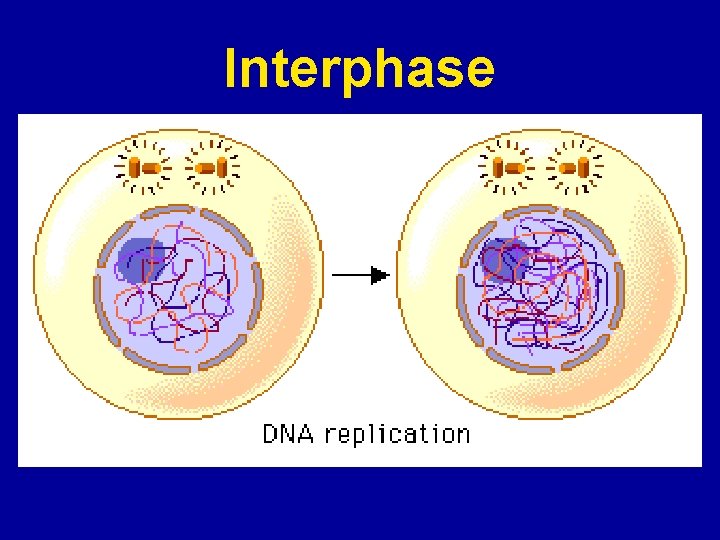 Interphase

DNA replication